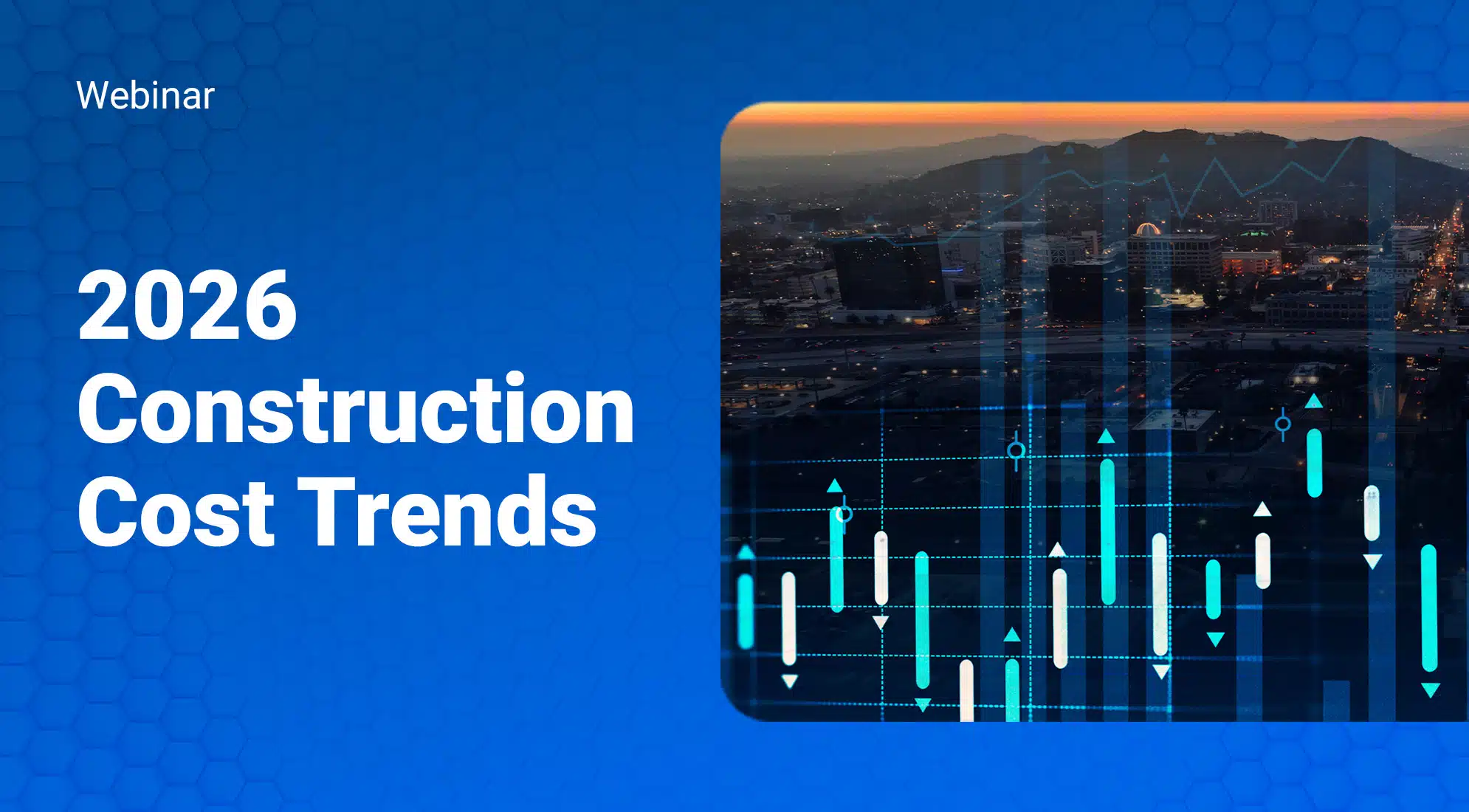 Webinar

2026 Construction Cost Trends